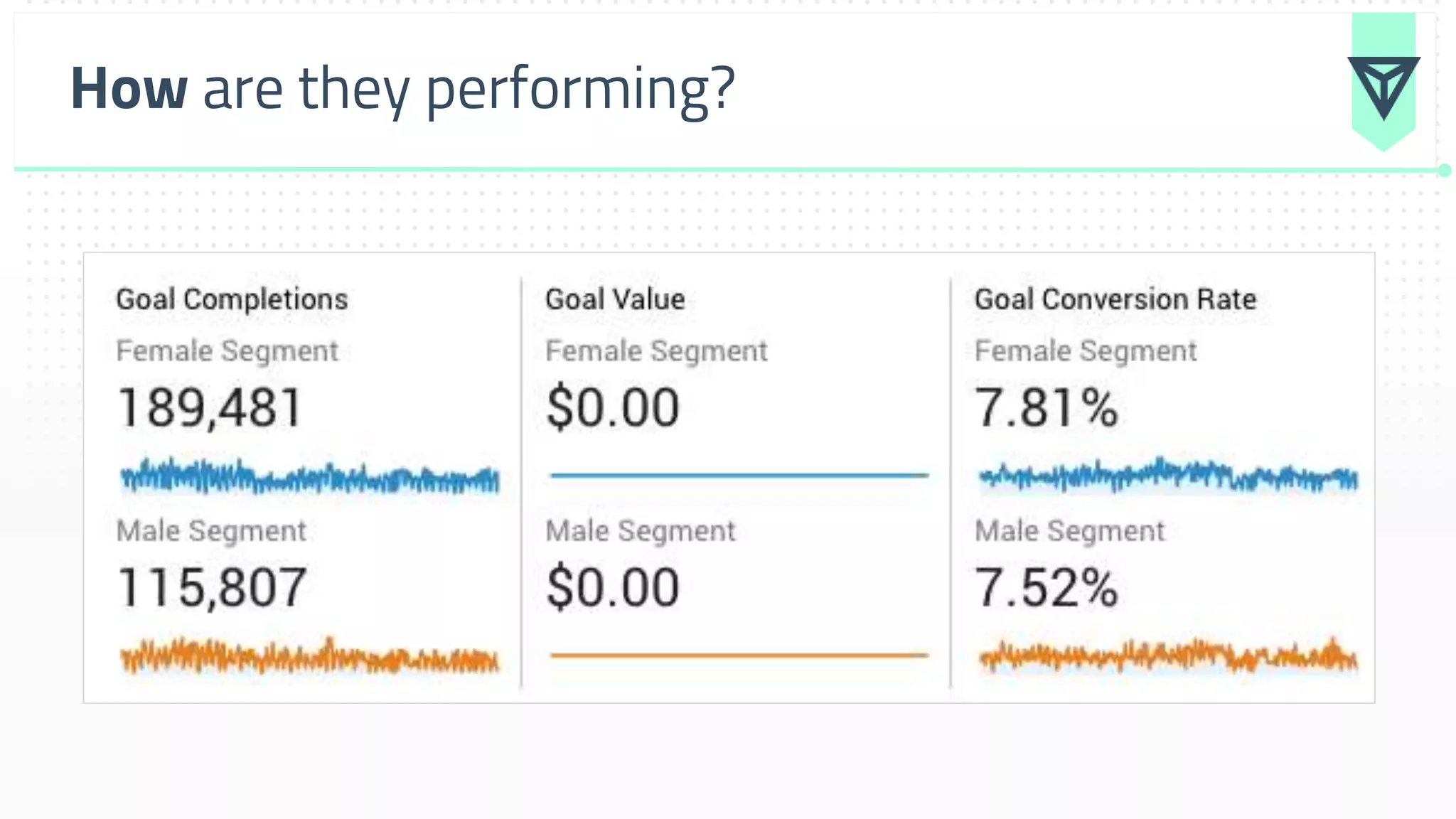 How are they performing?

Goal Completions
Female Segment
189,481
Male Segment
115,807

Goal Value
Female Segment
$0.00
Male Segment
$0.00

Goal Conversion Rate
Female Segment
7.81%
Male Segment
7.52%